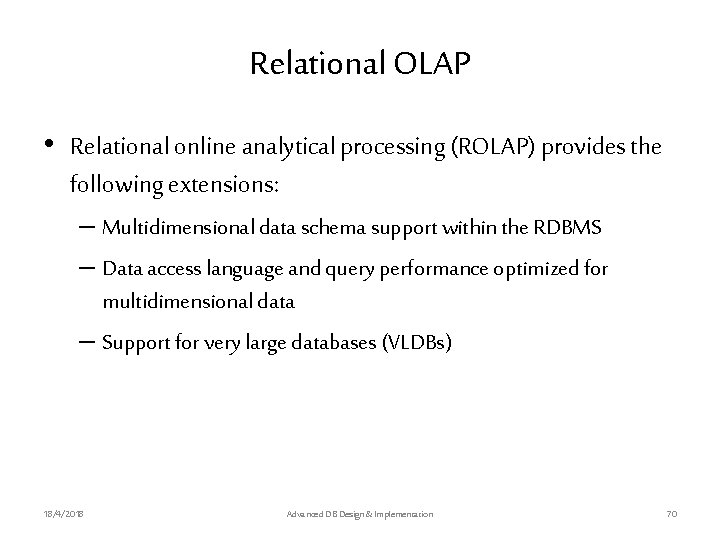 Relational OLAP

• Relational online analytical processing (ROLAP) provides the following extensions:

– Multidimensional data schema support within the RDBMS

– Data access language and query performance optimized for multidimensional data

– Support for very large databases (VLDBs)

18/4/2018

Advanced DB Design & Implementation

70